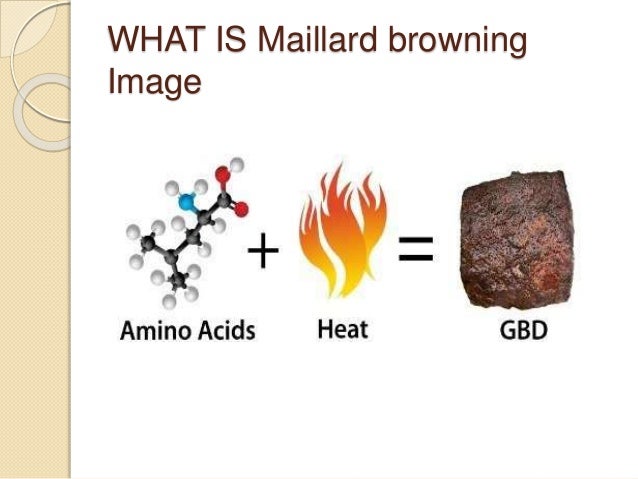 WHAT IS Maillard browning Image

Amino Acids + Heat = GBD